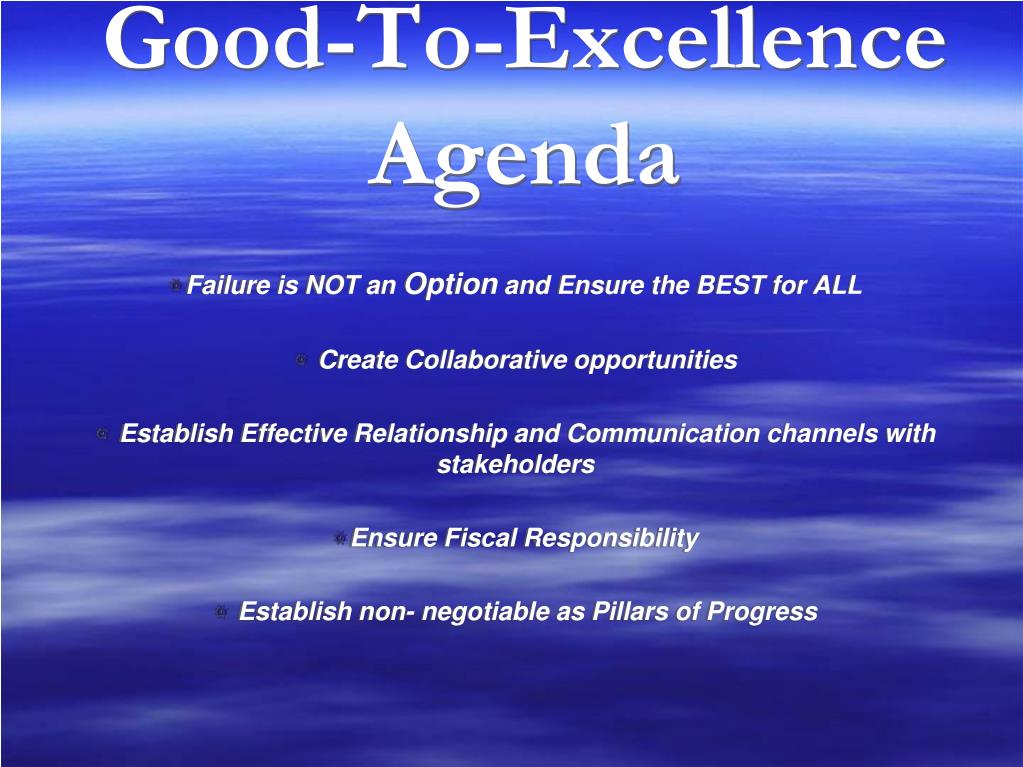 Good-To-Excellence Agenda

Failure is NOT an Option and Ensure the BEST for ALL

Create Collaborative opportunities

Establish Effective Relationship and Communication channels with stakeholders

Ensure Fiscal Responsibility

Establish non- negotiable as Pillars of Progress